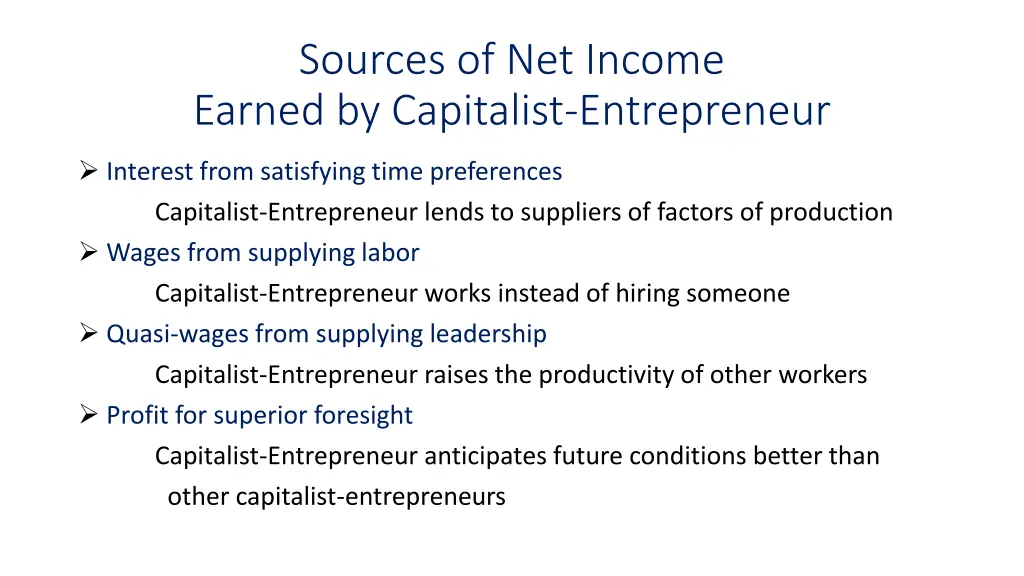 Sources of Net Income
Earned by Capitalist-Entrepreneur

➢ Interest from satisfying time preferences
Capitalist-Entrepreneur lends to suppliers of factors of production

➢ Wages from supplying labor
Capitalist-Entrepreneur works instead of hiring someone

➢ Quasi-wages from supplying leadership
Capitalist-Entrepreneur raises the productivity of other workers

➢ Profit for superior foresight
Capitalist-Entrepreneur anticipates future conditions better than other capitalist-entrepreneurs